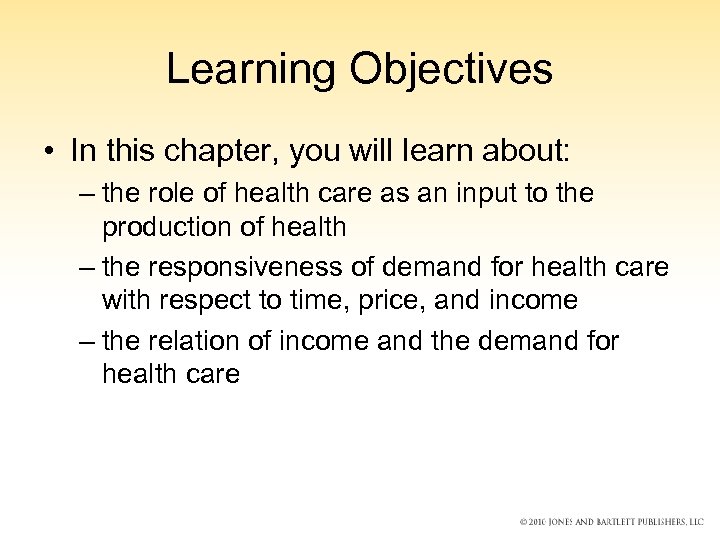 Learning Objectives

• In this chapter, you will learn about:

– the role of health care as an input to the production of health

– the responsiveness of demand for health care with respect to time, price, and income

– the relation of income and the demand for health care

© 2010 JONES AND BARTLETT PUBLISHERS, LLC